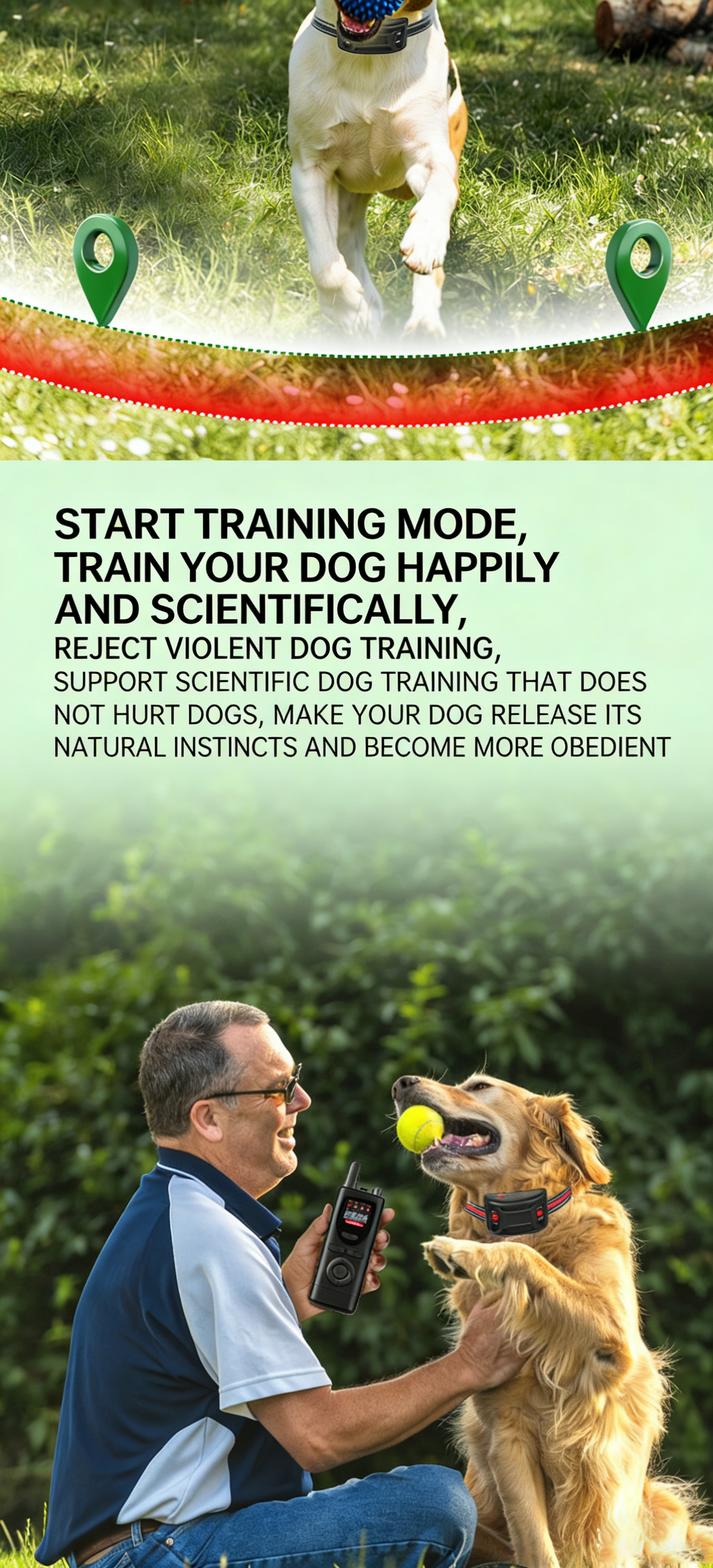 START TRAINING MODE, TRAIN YOUR DOG HAPPILY AND SCIENTIFICALLY,

REJECT VIOLENT DOG TRAINING,

SUPPORT SCIENTIFIC DOG TRAINING THAT DOES NOT HURT DOGS, MAKE YOUR DOG RELEASE ITS NATURAL INSTINCTS AND BECOME MORE OBEDIENT